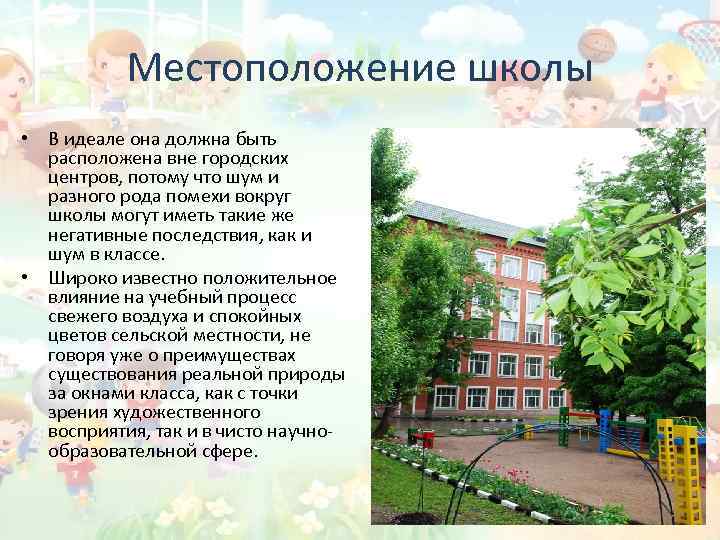 Местоположение школы

• В идеале она должна быть расположена вне городских центров, потому что шум и разного рода помехи вокруг школы могут иметь такие же негативные последствия, как и шум в классе.

• Широко известно положительное влияние на учебный процесс свежего воздуха и спокойных цветов сельской местности, не говоря уже о преимуществах существования реальной природы за окнами класса, как с точки зрения художественного восприятия, так и в чисто научно-образовательной сфере.